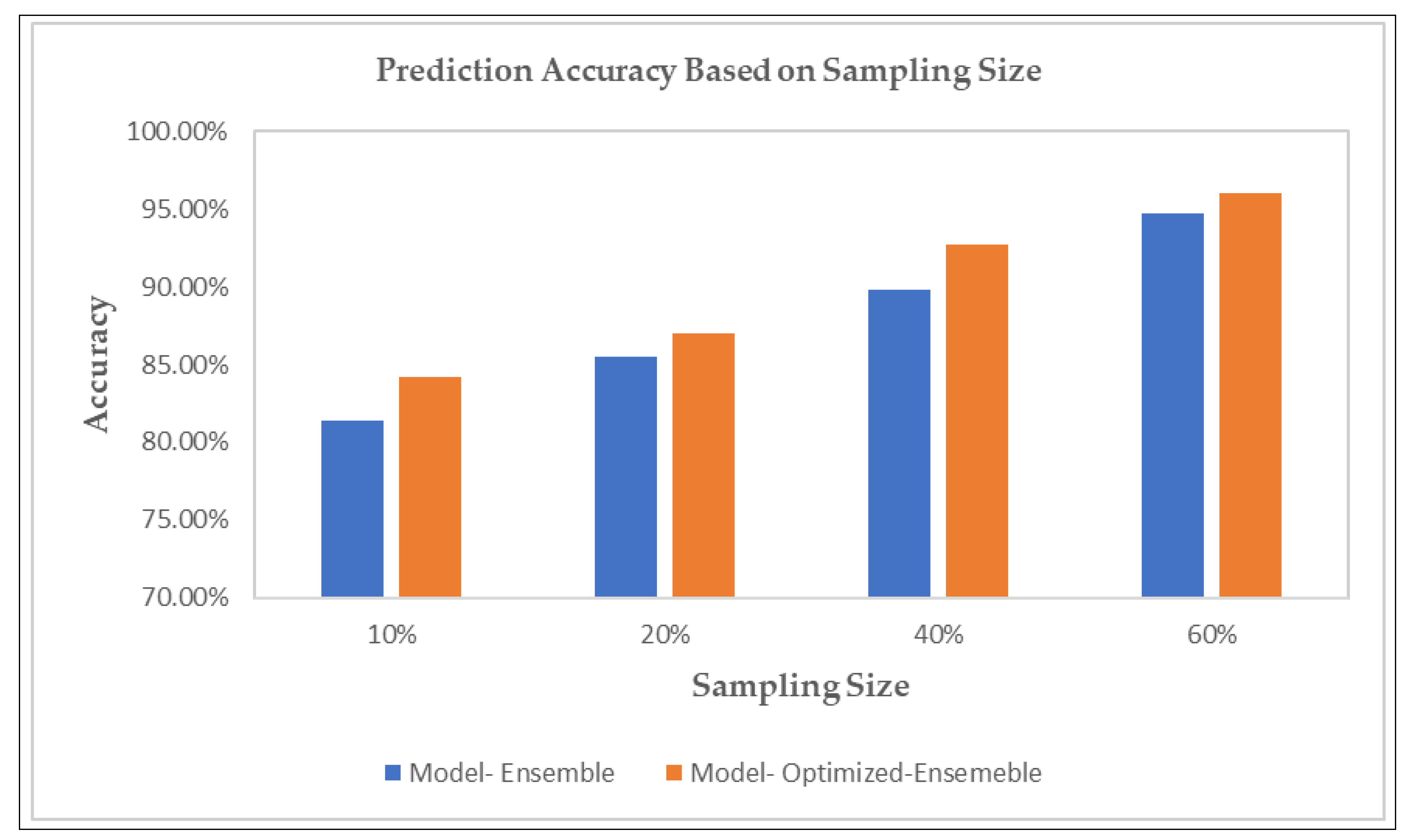 Prediction Accuracy Based on Sampling Size

Accuracy

100.00%
95.00%
90.00%
85.00%
80.00%
75.00%
70.00%

10%
20%
40%
60%

Sampling Size

Model- Ensemble
Model- Optimized-Ensemeble